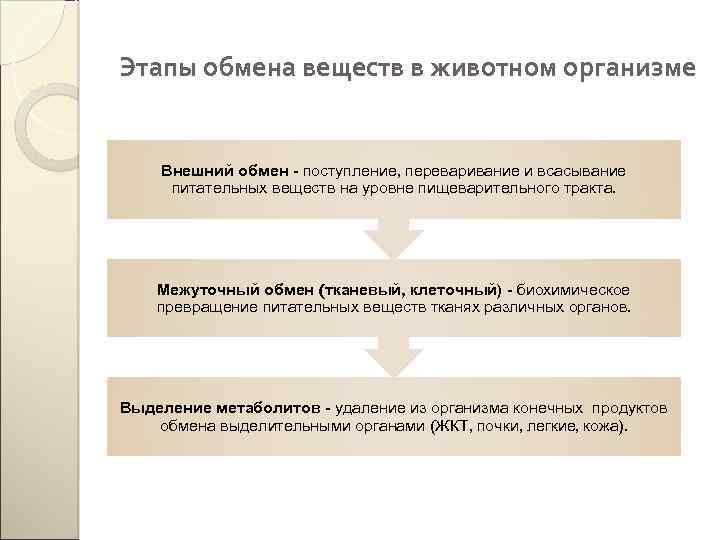 Этапы обмена веществ в животном организме

Внешний обмен - поступление, переваривание и всасывание питательных веществ на уровне пищеварительного тракта.

Межуточный обмен (тканевый, клеточный) - биохимическое превращение питательных веществ тканях различных органов.

Выделение метаболитов - удаление из организма конечных продуктов обмена выделительными органами (ЖКТ, почки, легкие, кожа).